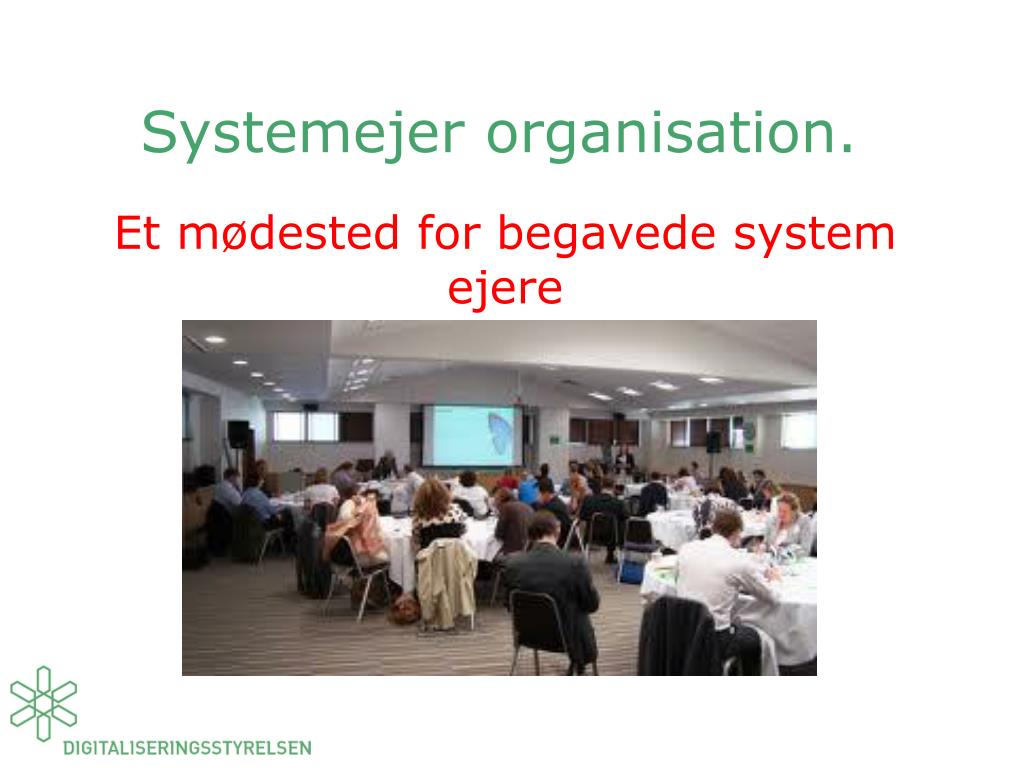 Systemejer organisation.

Et mødested for begavede system ejere

DIGITALISERINGSSTYRELSEN